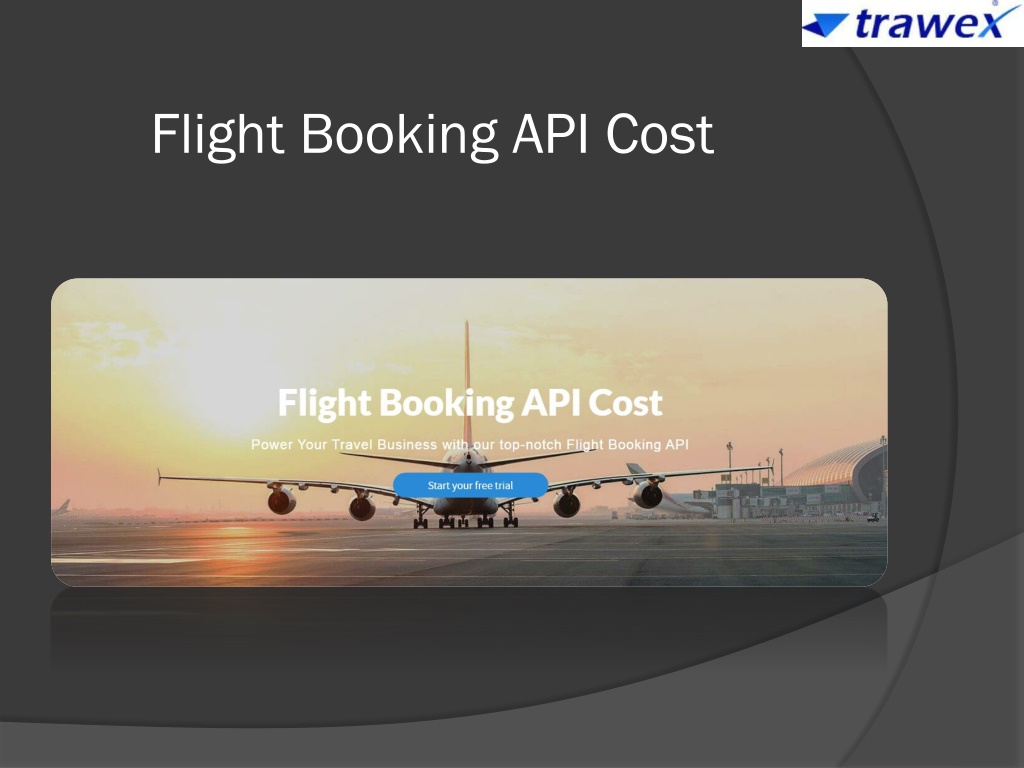 trawex

Flight Booking API Cost

Flight Booking API Cost

Power Your Travel Business with our top-notch Flight Booking API

Start your free trial